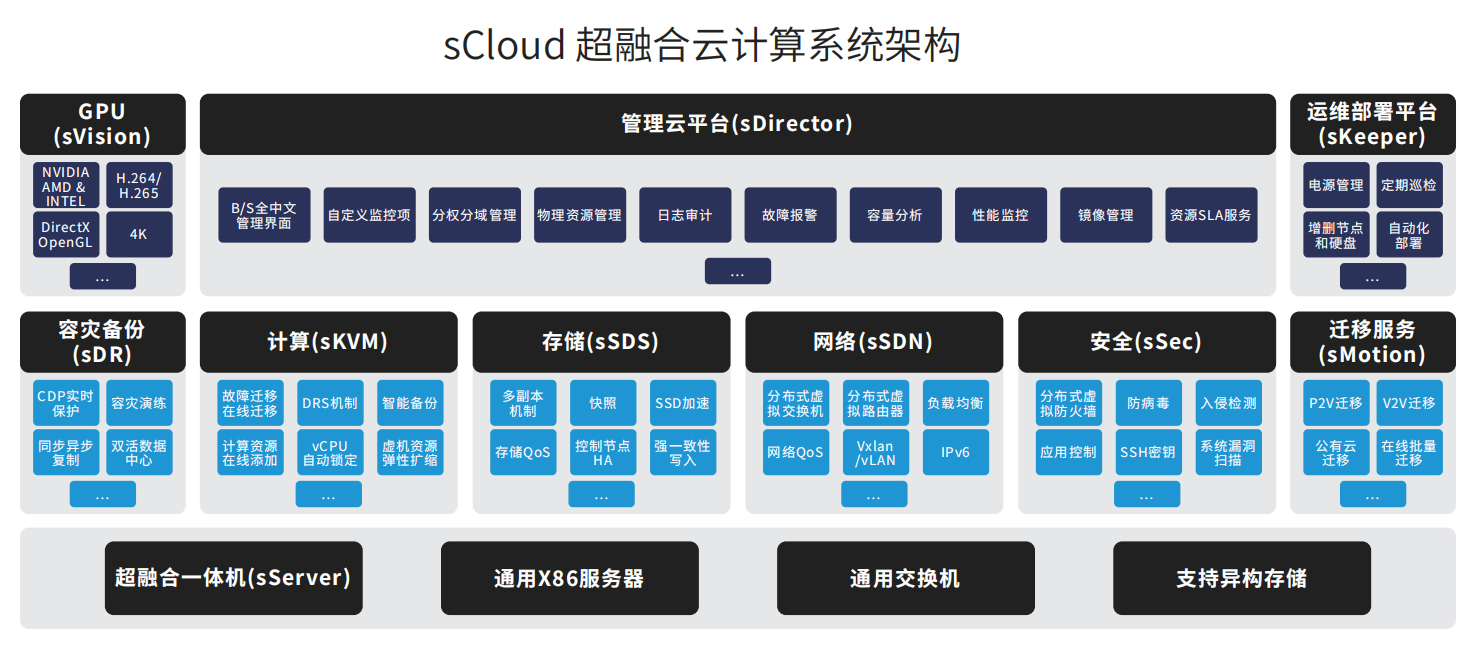 sCloud 超融合云计算系统架构

GPU
(sVision)

NVIDIA AMD & INTEL
H.264/ H.265
DirectX OpenGL
4K
...

管理云平台(sDirector)

B/S全中文管理界面
自定义监控项
分权分域管理
物理资源管理
日志审计
故障报警
容量分析
性能监控
镜像管理
资源SLA服务
...

运维部署平台
(sKeeper)

电源管理
定期巡检
增删节点和硬盘
自动化部署
...

容灾备份
(sDR)

CDP实时保护
容灾演练
同步异步复制
双活数据中心
...

计算(sKVM)

故障迁移在线迁移
DRS机制
智能备份
计算资源在线添加
vCPU自动锁定
虚机资源弹性扩缩
...

存储(sSDS)

多副本机制
快照
SSD加速
存储QoS
控制节点HA
强一致性写入
...

网络(sSDN)

分布式虚拟交换机
分布式虚拟路由器
负载均衡
网络QoS
Vxlan /vLAN
IPv6
...

安全(sSec)

分布式虚拟防火墙
防病毒
入侵检测
应用控制
SSH密钥
系统漏洞扫描
...

迁移服务
(sMotion)

P2V迁移
V2V迁移
公有云迁移
在线批量迁移
...

超融合一体机(sServer)
通用X86服务器
通用交换机
支持异构存储